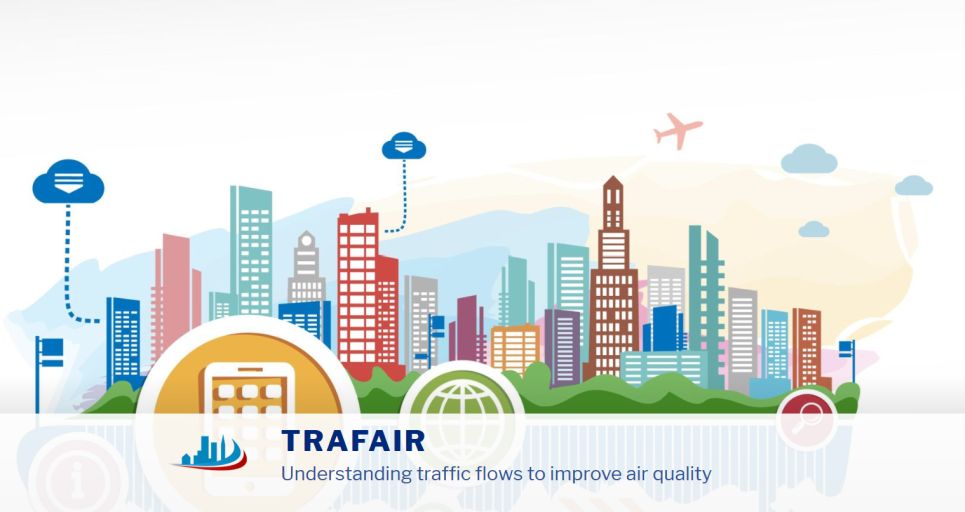 TRAFAIR

Understanding traffic flows to improve air quality